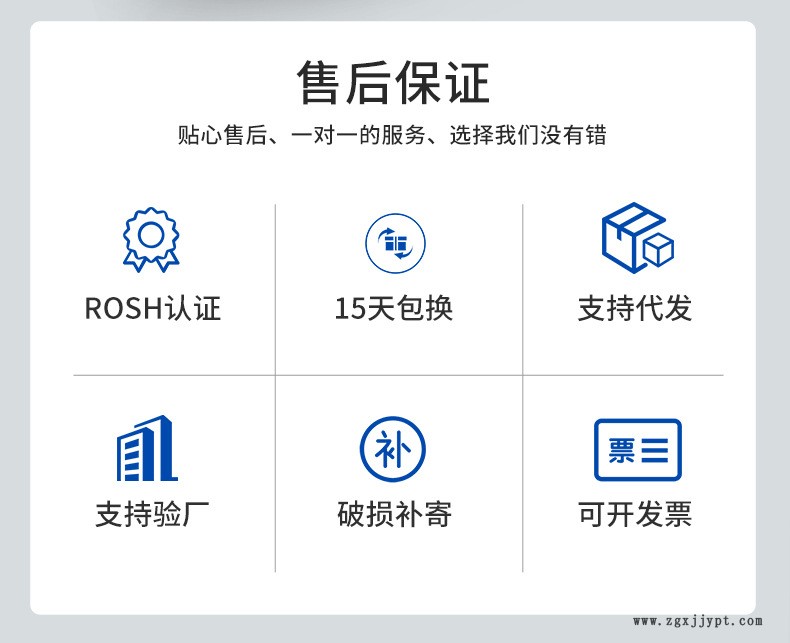 售后保证

贴心售后、一对一的服务、选择我们没有错

ROSH认证

15天包换

支持代发

支持验厂

补

破损补寄

票

可开发票

www.zgxjjypt.com